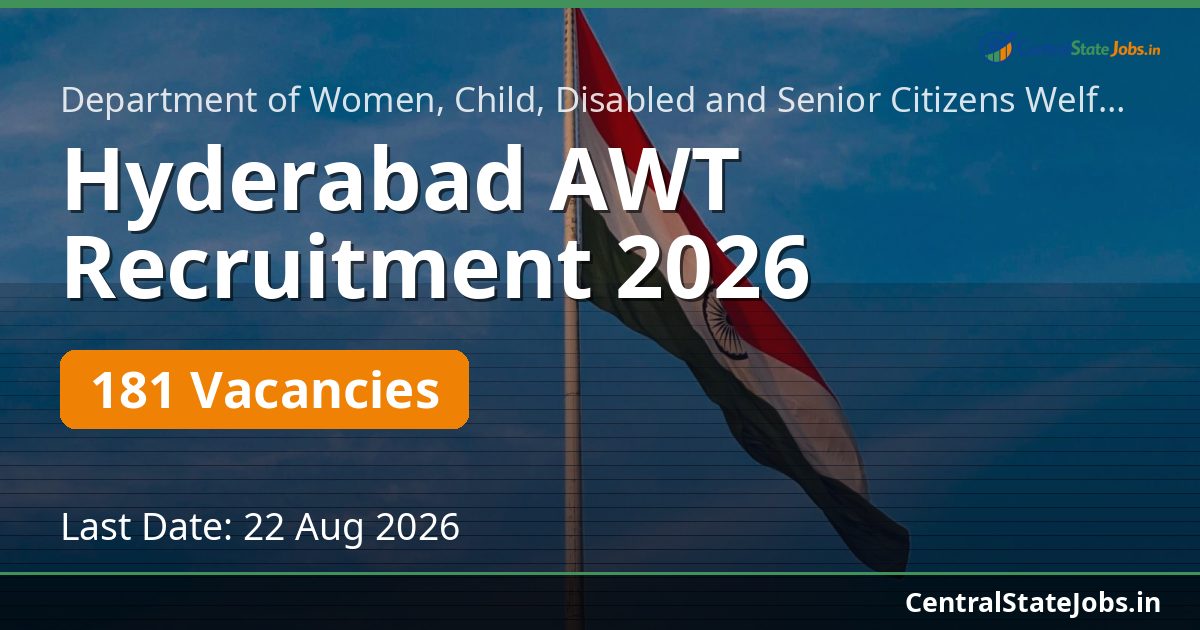 CentralStateJobs.in

Department of Women, Child, Disabled and Senior Citizens Welf...

Hyderabad AWT Recruitment 2026

181 Vacancies

Last Date: 22 Aug 2026

CentralStateJobs.in